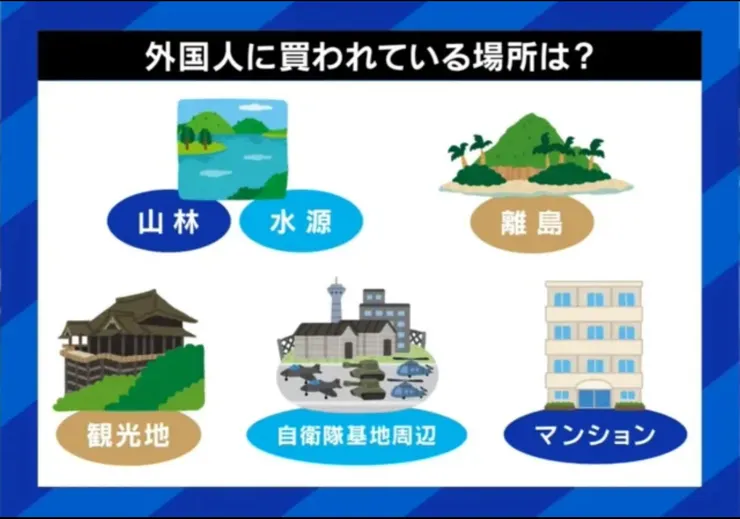 外国人に買われている場所は？

山林

水源

離島

観光地

自衛隊基地周辺

マンション